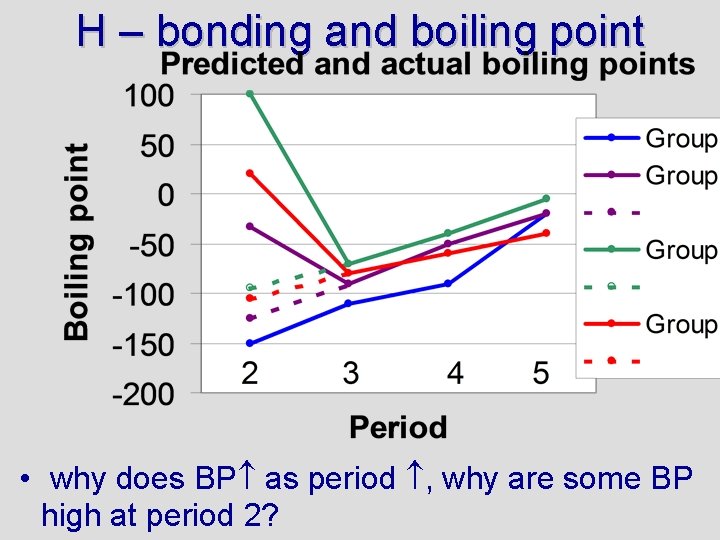 H – bonding and boiling point

Predicted and actual boiling points

100
50
0
-50
-100
-150
-200

Boiling point

2 3 4 5

Period

Group
Group
Group
Group

• why does BP↑ as period ↑, why are some BP high at period 2?